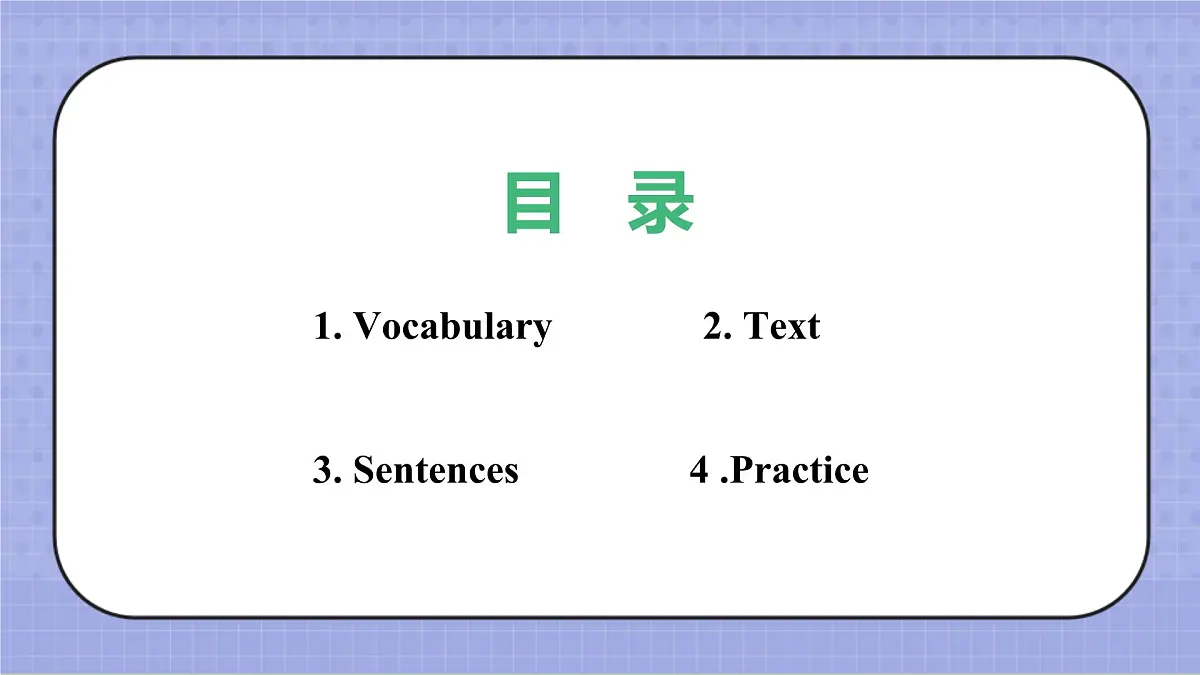 目 录

1. Vocabulary

2. Text

3. Sentences

4 .Practice